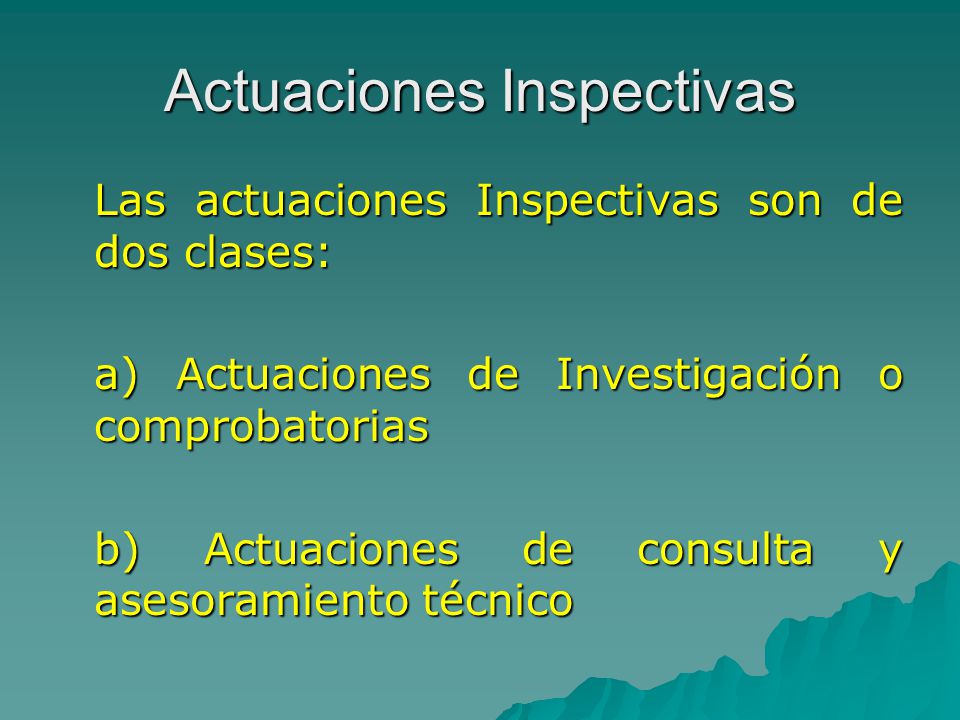 Actuaciones Inspectivas

Las actuaciones Inspectivas son de dos clases:

a) Actuaciones de Investigación o comprobatorias

b) Actuaciones de consulta y asesoramiento técnico